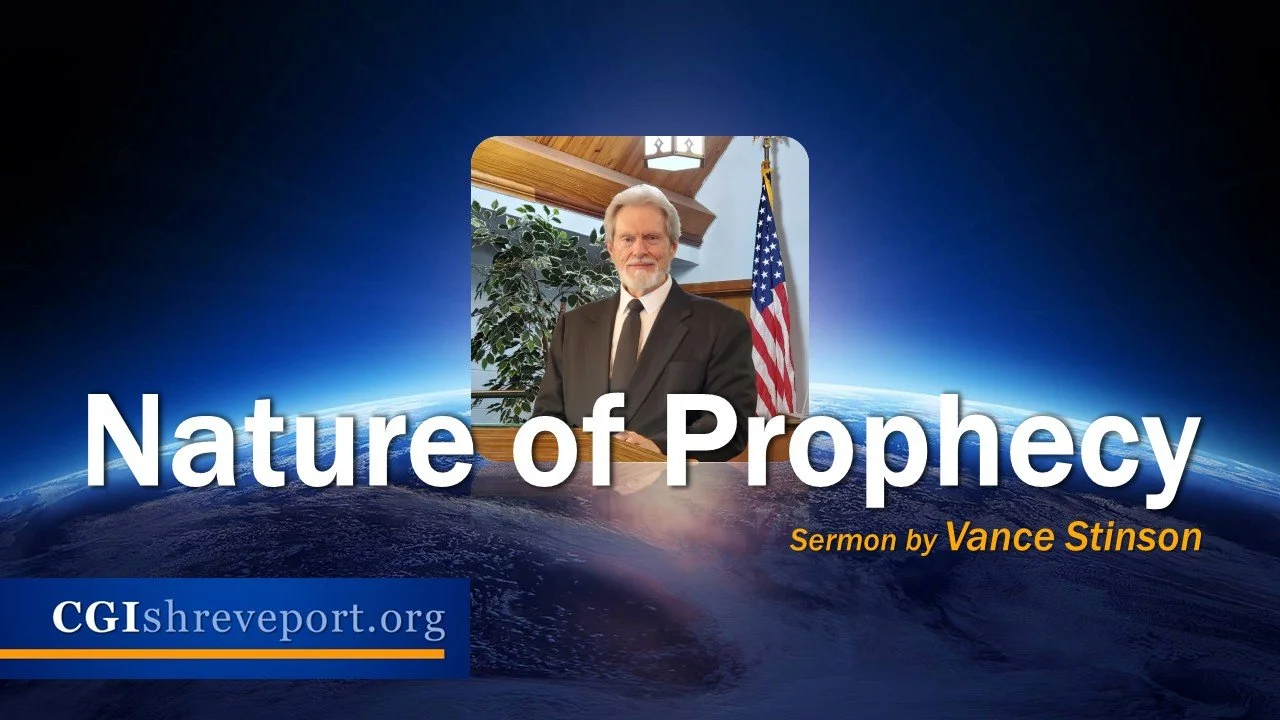 Nature of Prophecy

Sermon by Vance Stinson

CGIshreveport.org